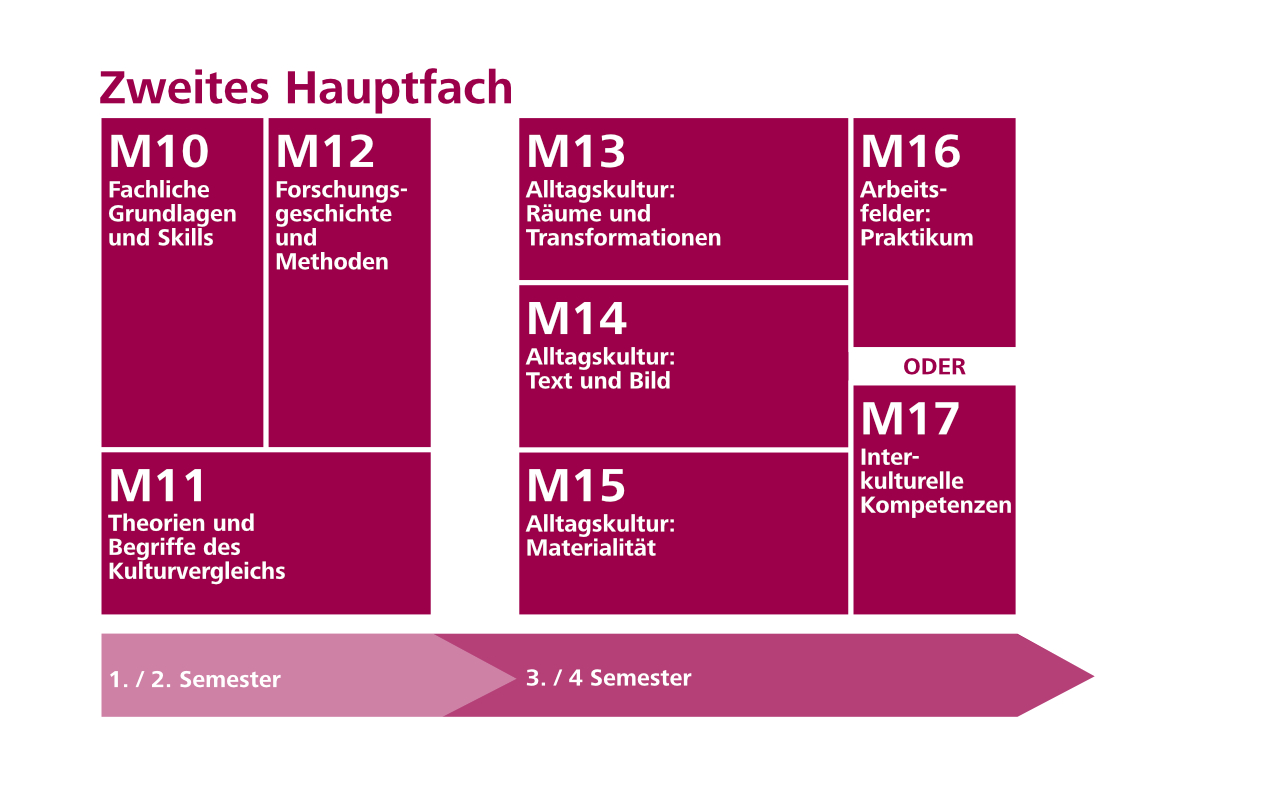 Zweites Hauptfach

M10
Fachliche Grundlagen und Skills

M12
Forschungsgeschichte und Methoden

M11
Theorien und Begriffe des Kulturvergleichs

M13
Alltagskultur: Räume und Transformationen

M14
Alltagskultur: Text und Bild

M15
Alltagskultur: Materialität

M16
Arbeitsfelder: Praktikum

ODER

M17
Interkulturelle Kompetenzen

1. / 2. Semester

3. / 4 Semester